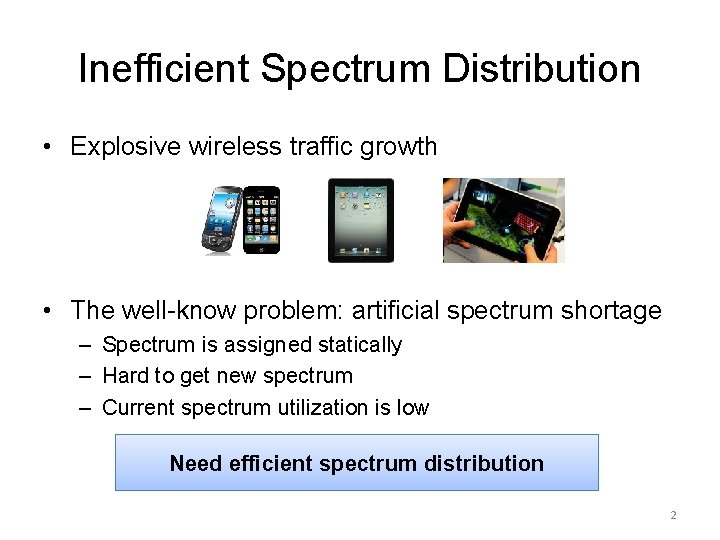 Inefficient Spectrum Distribution

• Explosive wireless traffic growth

• The well-know problem: artificial spectrum shortage
– Spectrum is assigned statically
– Hard to get new spectrum
– Current spectrum utilization is low

Need efficient spectrum distribution

2